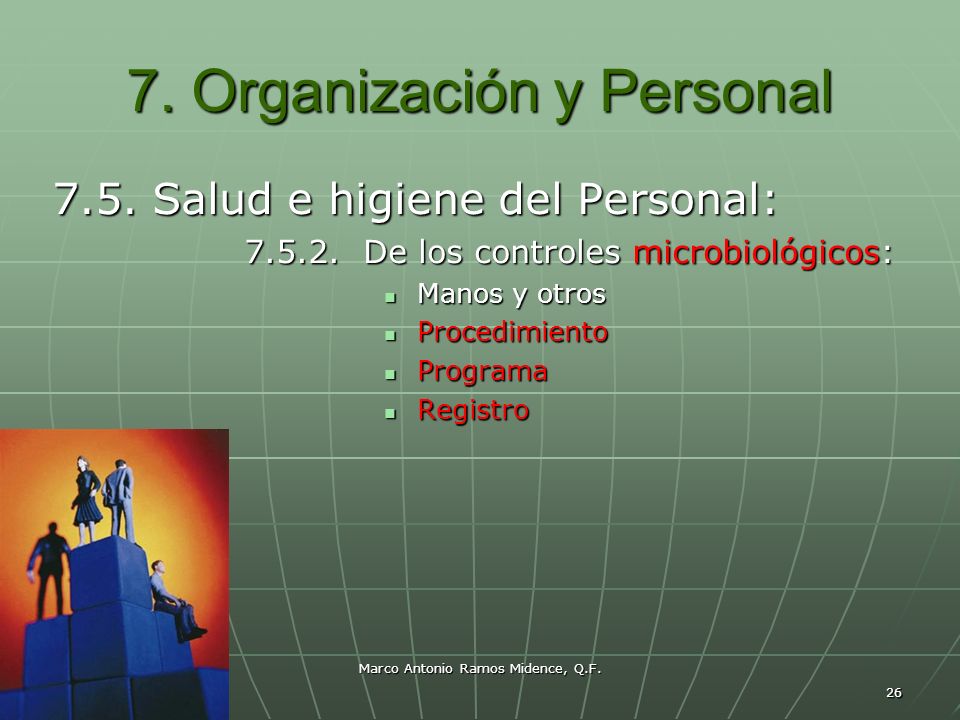 7. Organización y Personal

7.5. Salud e higiene del Personal:

7.5.2. De los controles microbiológicos:

- Manos y otros
- Procedimiento
- Programa
- Registro

Marco Antonio Ramos Midence, Q.F.

26